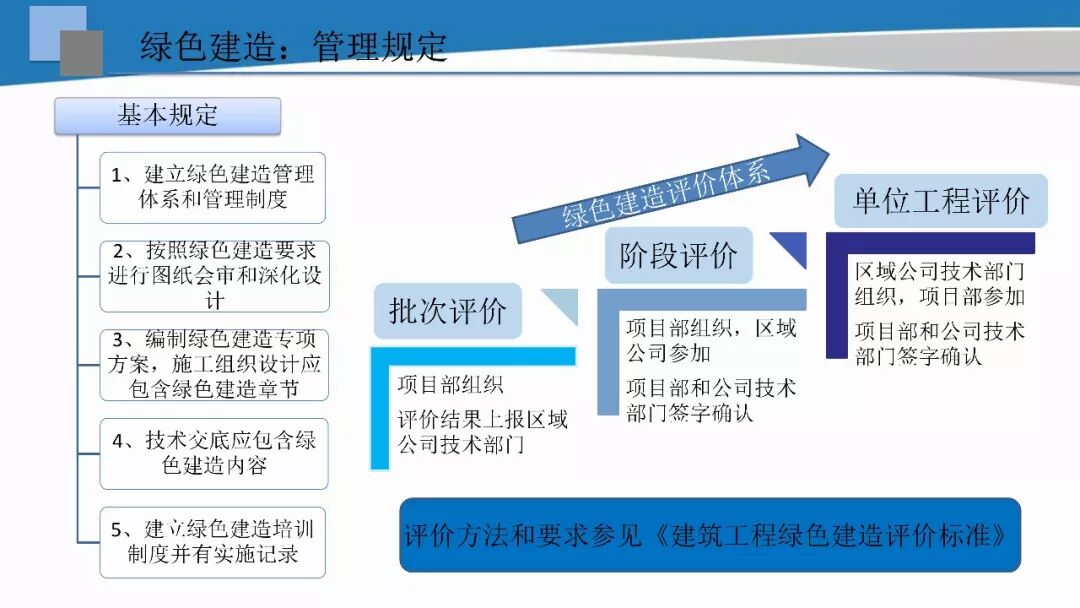 绿色建造：管理规定

基本规定

1、建立绿色建造管理体系和管理制度

2、按照绿色建造要求进行图纸会审和深化设计

3、编制绿色建造专项方案，施工组织设计应包含绿色建造章节

4、技术交底应包含绿色建造内容

5、建立绿色建造培训制度并有实施记录

绿色建造评价体系

批次评价

项目部组织

评价结果上报区域公司技术部门

阶段评价

项目部组织，区域公司参加

项目部和公司技术部门签字确认

单位工程评价

区域公司技术部门组织，项目部参加

项目部和公司技术部门签字确认

评价方法和要求参见《建筑工程绿色建造评价标准》